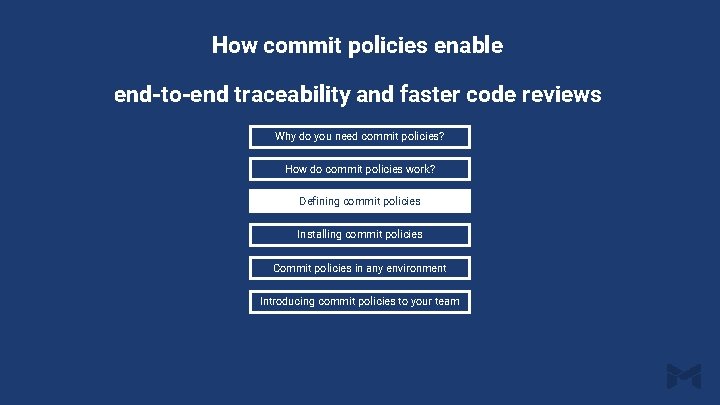 How commit policies enable

end-to-end traceability and faster code reviews

Why do you need commit policies?

How do commit policies work?

Defining commit policies

Installing commit policies

Commit policies in any environment

Introducing commit policies to your team